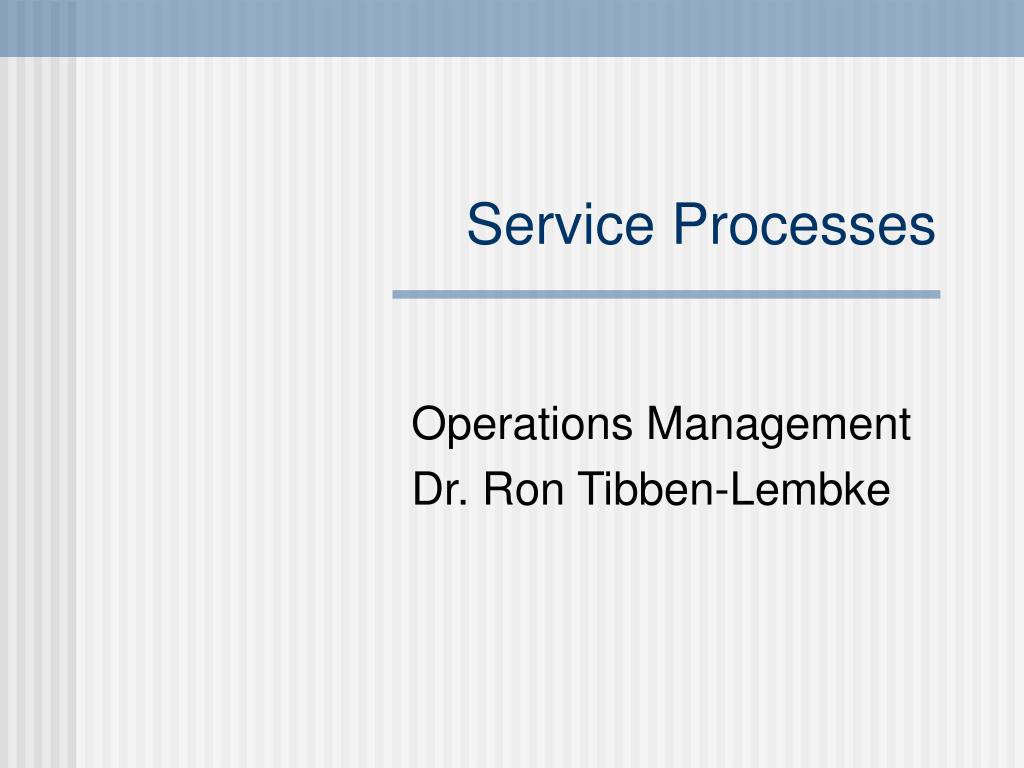 Service Processes

Operations Management
Dr. Ron Tibben-Lembke